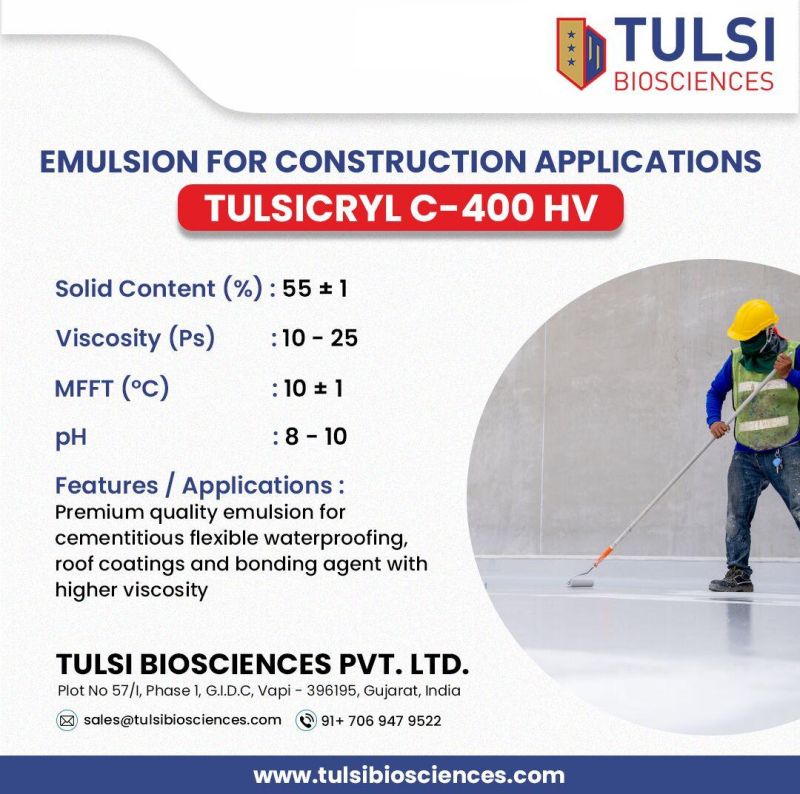 TULSI
BIOSCIENCES

EMULSION FOR CONSTRUCTION APPLICATIONS

TULSICRYL C-400 HV

Solid Content (%) : 55 ± 1

Viscosity (Ps) : 10 - 25

MFFT (°C) : 10 ± 1

pH : 8 - 10

Features / Applications :
Premium quality emulsion for cementitious flexible waterproofing, roof coatings and bonding agent with higher viscosity

TULSI BIOSCIENCES PVT. LTD.
Plot No 57/I, Phase 1, G.I.D.C, Vapi - 396195, Gujarat, India

sales@tulsibiosciences.com 91+ 706 947 9522

www.tulsibiosciences.com